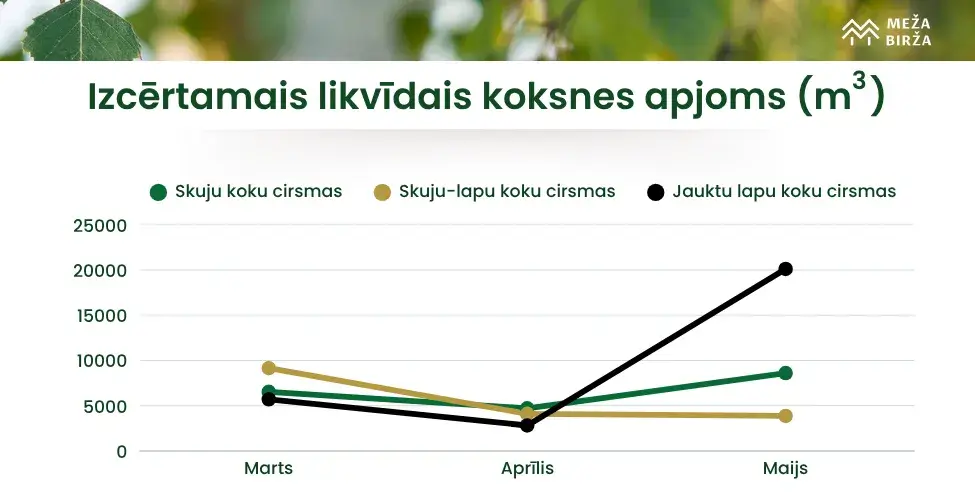 MEŽA BIRŽA

Izcērtamais likvīdais koksnes apjoms ($m^3$)

Skuju koku cirsmas
Skuju-lapu koku cirsmas
Jauktu lapu koku cirsmas

25000
20000
15000
10000
5000
0

Marts
Aprīlis
Maijs